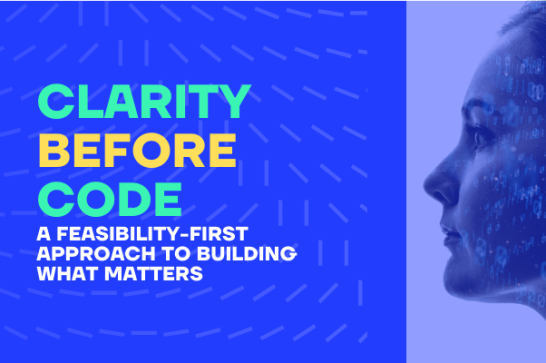 CLARITY BEFORE CODE
A FEASIBILITY-FIRST APPROACH TO BUILDING WHAT MATTERS